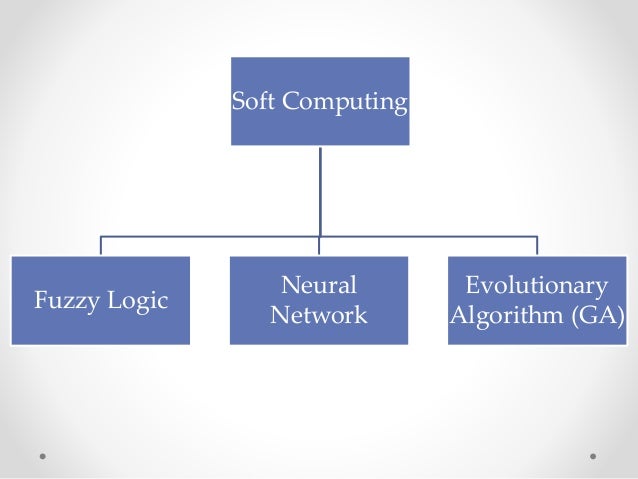 Soft Computing

Fuzzy Logic

Neural Network

Evolutionary Algorithm (GA)